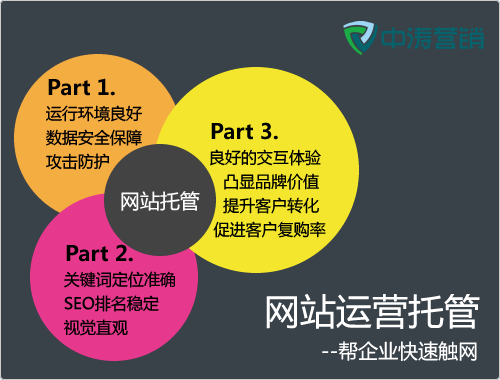 中涛营销

Part 1.
运行环境良好
数据安全保障
攻击防护

Part 3.
良好的交互体验
凸显品牌价值
提升客户转化
促进客户复购率

网站托管

Part 2.
关键词定位准确
SEO排名稳定
视觉直观

网站运营托管
--帮企业快速触网